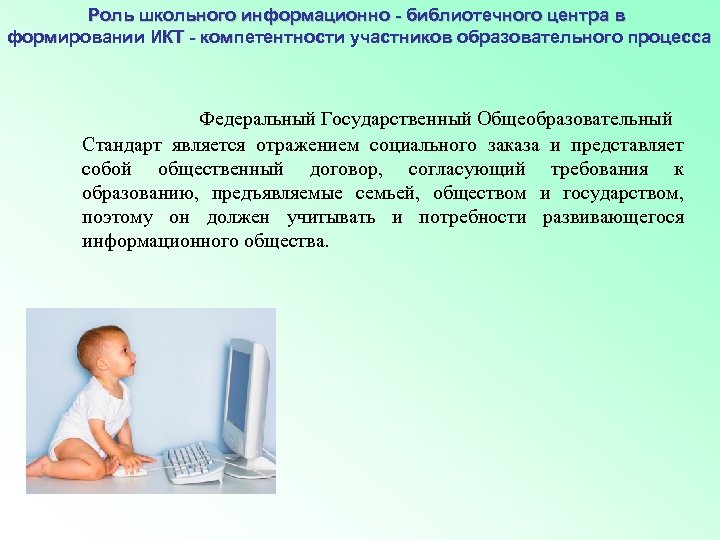 Роль школьного информационно - библиотечного центра в формировании ИКТ - компетентности участников образовательного процесса

Федеральный Государственный Общеобразовательный Стандарт является отражением социального заказа и представляет собой общественный договор, согласующий требования к образованию, предъявляемые семьей, обществом и государством, поэтому он должен учитывать и потребности развивающегося информационного общества.